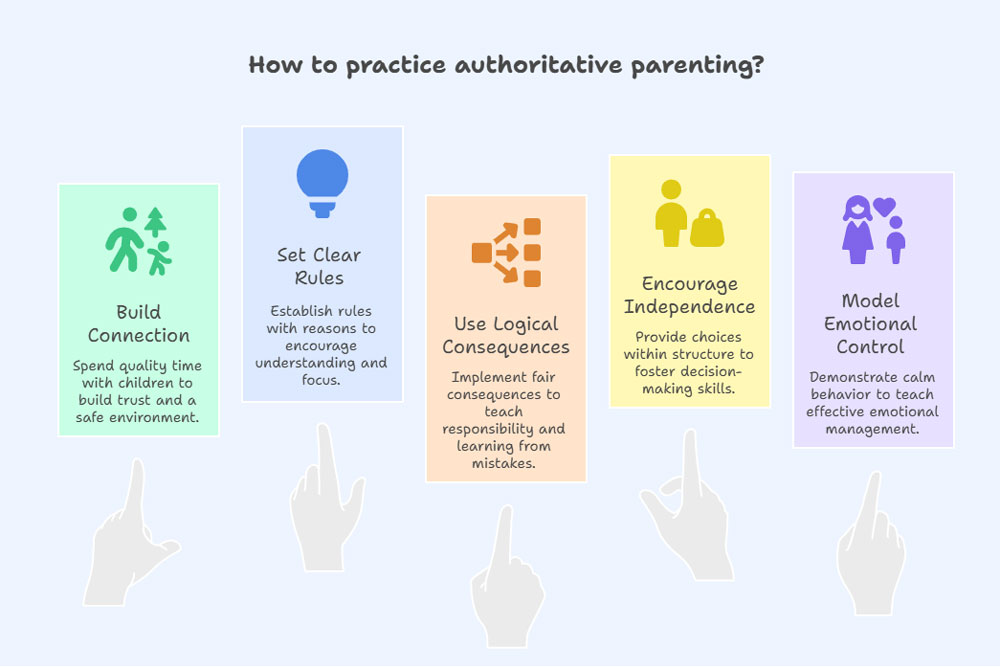 How to practice authoritative parenting?

Build Connection

Spend quality time with children to build trust and a safe environment.

Set Clear Rules

Establish rules with reasons to encourage understanding and focus.

Use Logical Consequences

Implement fair consequences to teach responsibility and learning from mistakes.

Encourage Independence

Provide choices within structure to foster decision-making skills.

Model Emotional Control

Demonstrate calm behavior to teach effective emotional management.